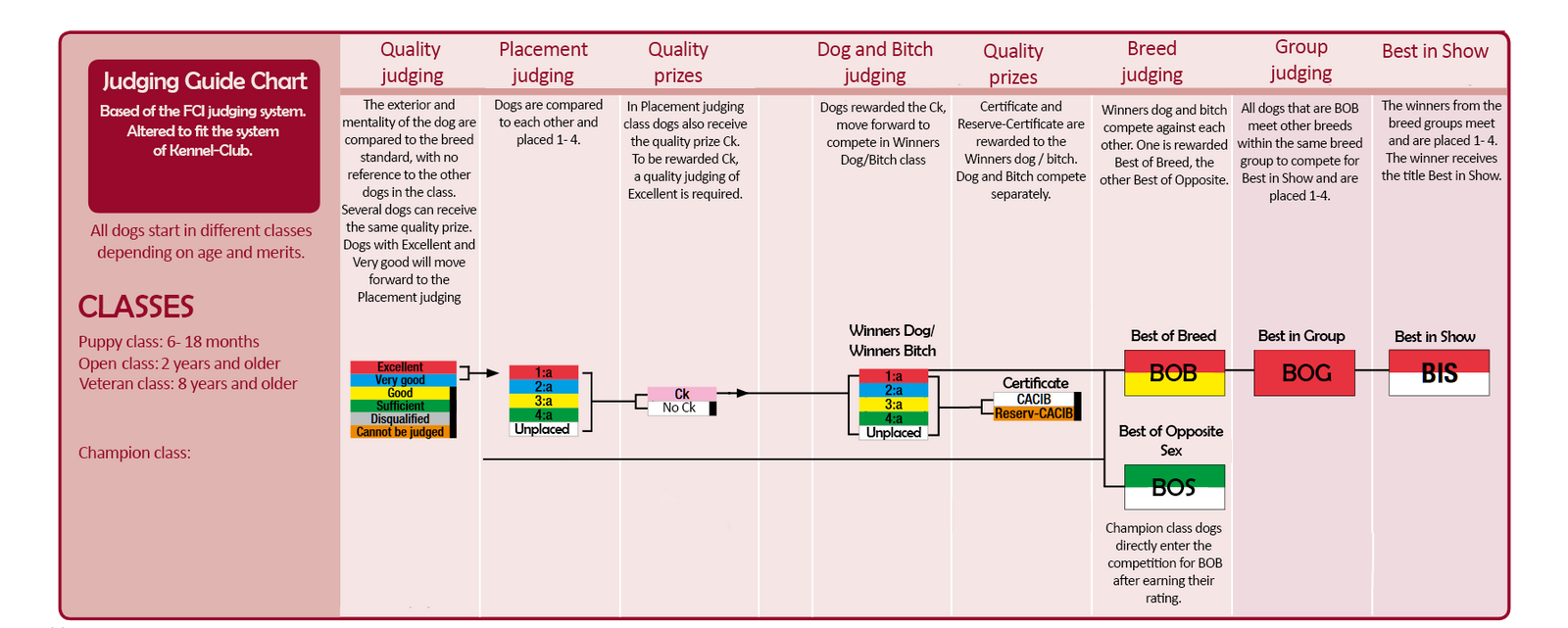 Judging Guide Chart

Based of the FCI judging system. Altered to fit the system of Kennel-Club.

All dogs start in different classes depending on age and merits.

CLASSES

Puppy class: 6- 18 months
Open class: 2 years and older
Veteran class: 8 years and older

Champion class:

Quality judging

The exterior and mentality of the dog are compared to the breed standard, with no reference to the other dogs in the class. Several dogs can receive the same quality prize. Dogs with Excellent and Very good will move forward to the Placement judging

Excellent
Very good
Good
Sufficient
Disqualified
Cannot be judged

Placement judging

Dogs are compared to each other and placed 1- 4.

1:a
2:a
3:a
4:a
Unplaced

Quality prizes

In Placement judging class dogs also receive the quality prize Ck. To be rewarded Ck, a quality judging of Excellent is required.

Ck
No Ck

Dog and Bitch judging

Dogs rewarded the Ck, move forward to compete in Winners Dog/Bitch class

Winners Dog/ Winners Bitch

1:a
2:a
3:a
4:a
Unplaced

Quality prizes

Certificate and Reserve-Certificate are rewarded to the Winners dog / bitch. Dog and Bitch compete separately.

Certificate
CACIB
Reserv-CACIB

Breed judging

Winners dog and bitch compete against each other. One is rewarded Best of Breed, the other Best of Opposite.

Best of Breed
BOB

Best of Opposite Sex
BOS

Champion class dogs directly enter the competition for BOB after earning their rating.

Group judging

All dogs that are BOB meet other breeds within the same breed group to compete for Best in Show and are placed 1-4.

Best in Group
BOG

Best in Show

The winners from the breed groups meet and are placed 1- 4. The winner receives the title Best in Show.

Best in Show
BIS